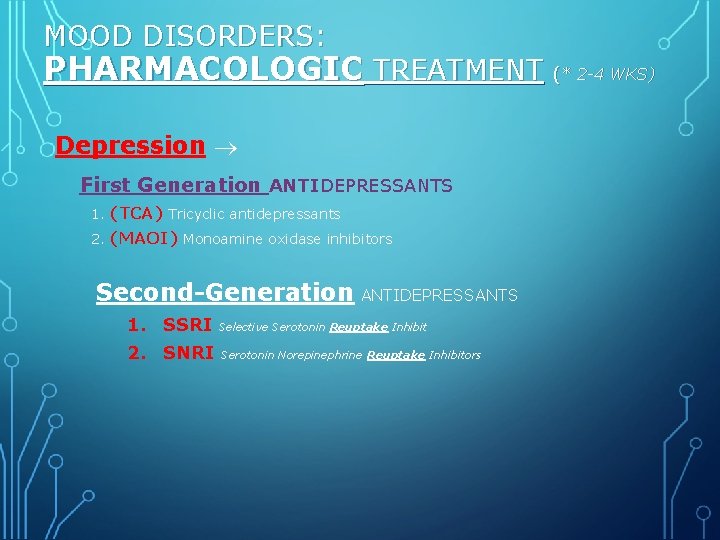 MOOD DISORDERS:
PHARMACOLOGIC TREATMENT (* 2-4 WKS)

Depression $\rightarrow$

First Generation ANTIDEPRESSANTS

1. (TCA) Tricyclic antidepressants
2. (MAOI) Monoamine oxidase inhibitors

Second-Generation ANTIDEPRESSANTS

1. SSRI Selective Serotonin Reuptake Inhibit
2. SNRI Serotonin Norepinephrine Reuptake Inhibitors